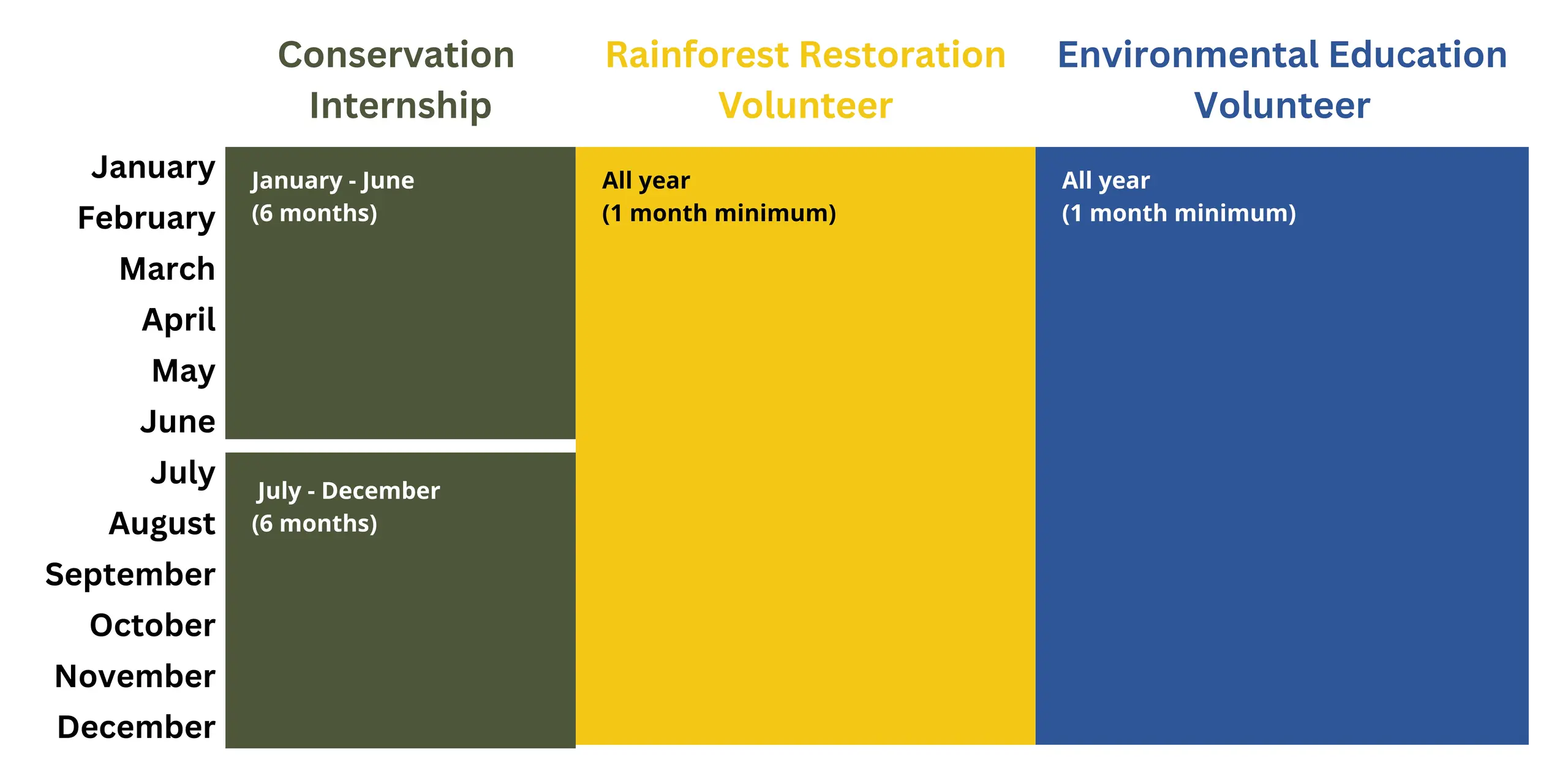 Conservation Internship

Rainforest Restoration Volunteer

Environmental Education Volunteer

January
February
March
April
May
June
July
August
September
October
November
December

January - June
(6 months)

July - December
(6 months)

All year
(1 month minimum)

All year
(1 month minimum)